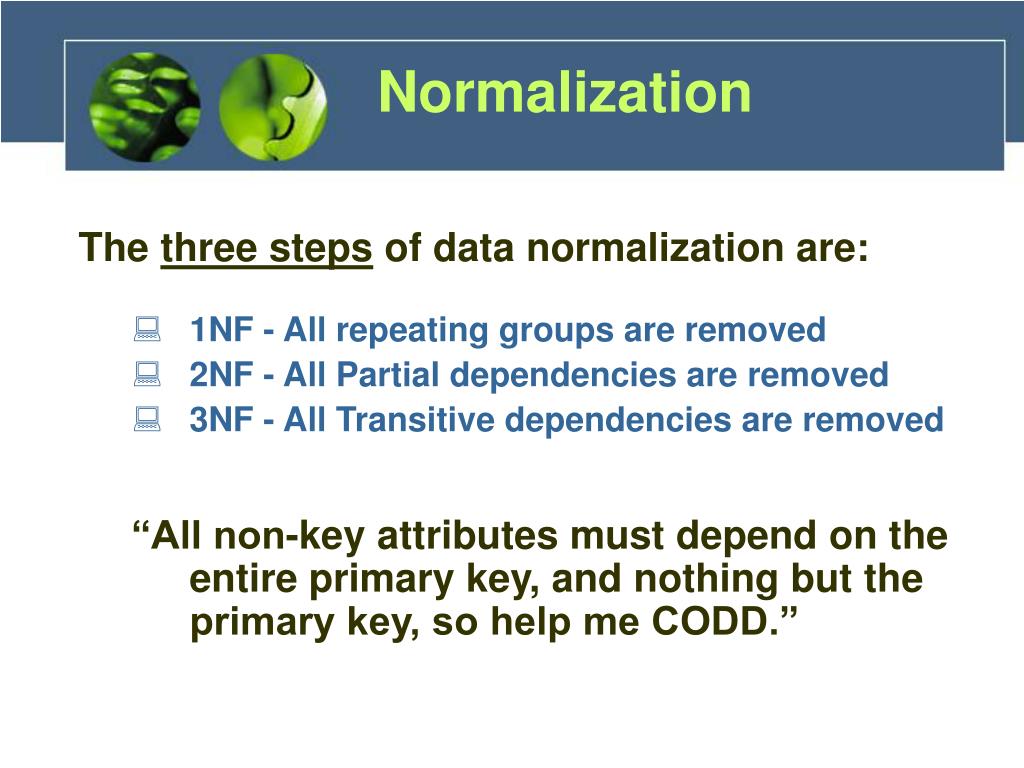 Normalization

The three steps of data normalization are:

1NF - All repeating groups are removed
2NF - All Partial dependencies are removed
3NF - All Transitive dependencies are removed

“All non-key attributes must depend on the entire primary key, and nothing but the primary key, so help me CODD.”